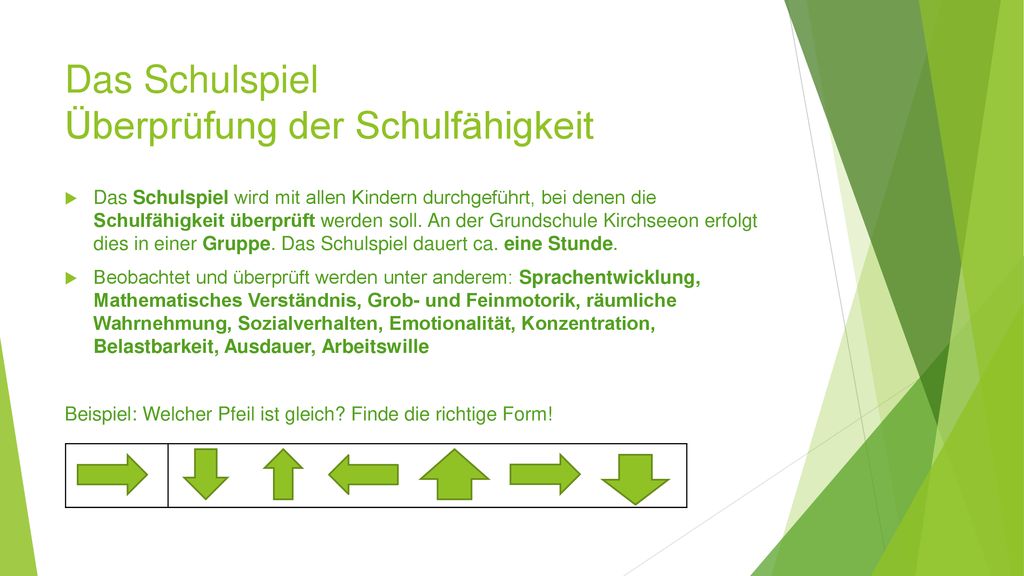 Das Schulspiel
Überprüfung der Schulfähigkeit

Das Schulspiel wird mit allen Kindern durchgeführt, bei denen die Schulfähigkeit überprüft werden soll. An der Grundschule Kirchseeon erfolgt dies in einer Gruppe. Das Schulspiel dauert ca. eine Stunde.

Beobachtet und überprüft werden unter anderem: Sprachentwicklung, Mathematisches Verständnis, Grob- und Feinmotorik, räumliche Wahrnehmung, Sozialverhalten, Emotionalität, Konzentration, Belastbarkeit, Ausdauer, Arbeitswille

Beispiel: Welcher Pfeil ist gleich? Finde die richtige Form!